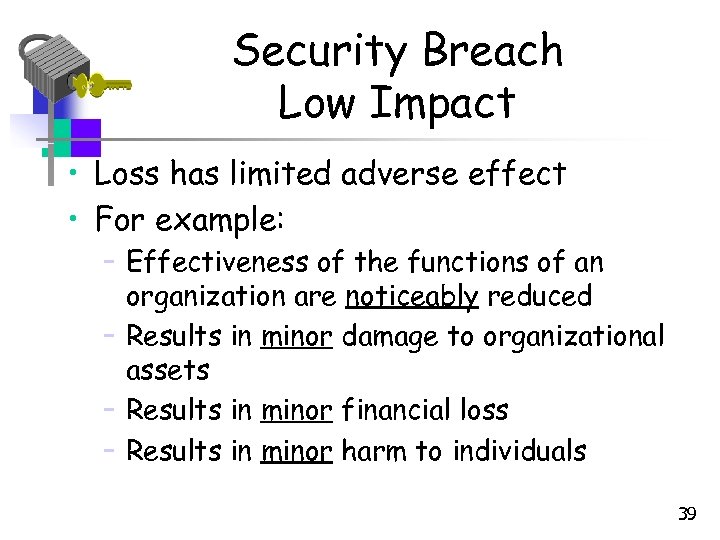 Security Breach
Low Impact

• Loss has limited adverse effect
• For example:
– Effectiveness of the functions of an organization are noticeably reduced
– Results in minor damage to organizational assets
– Results in minor financial loss
– Results in minor harm to individuals

39